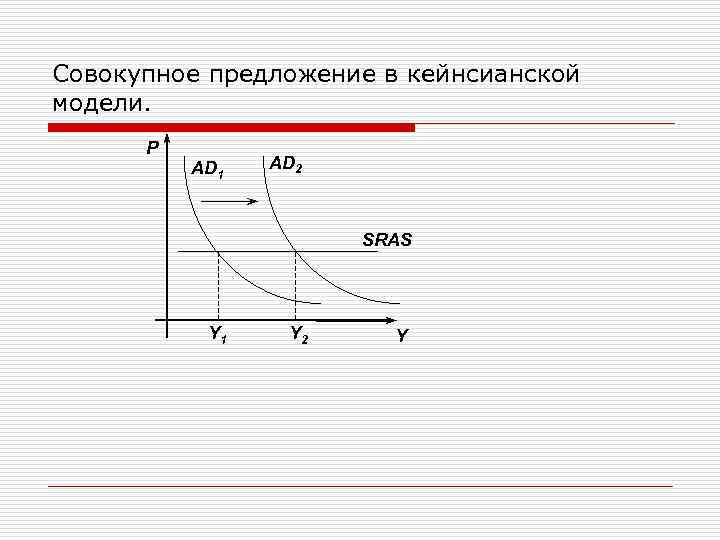 Совокупное предложение в кейнсианской модели.

P

$AD_1$

$AD_2$

SRAS

$Y_1$

$Y_2$

Y